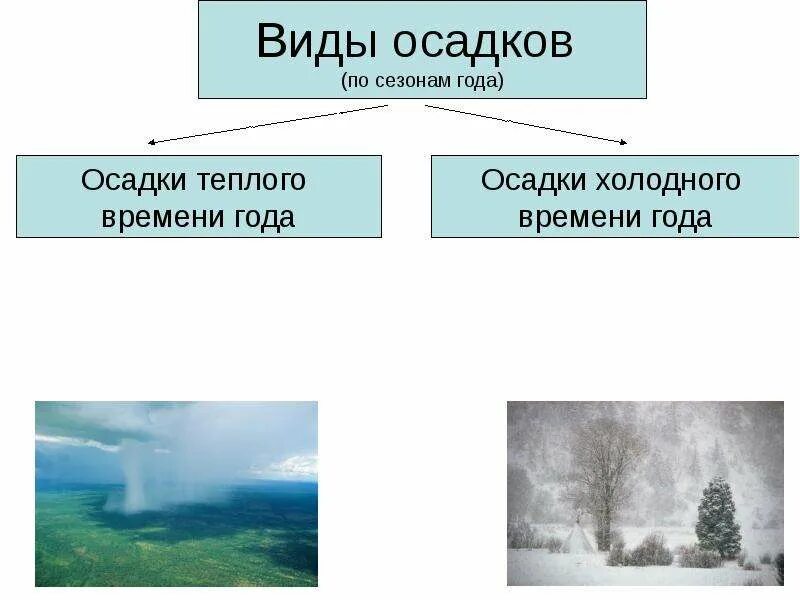 Виды осадков
(по сезонам года)

Осадки теплого времени года

Осадки холодного времени года